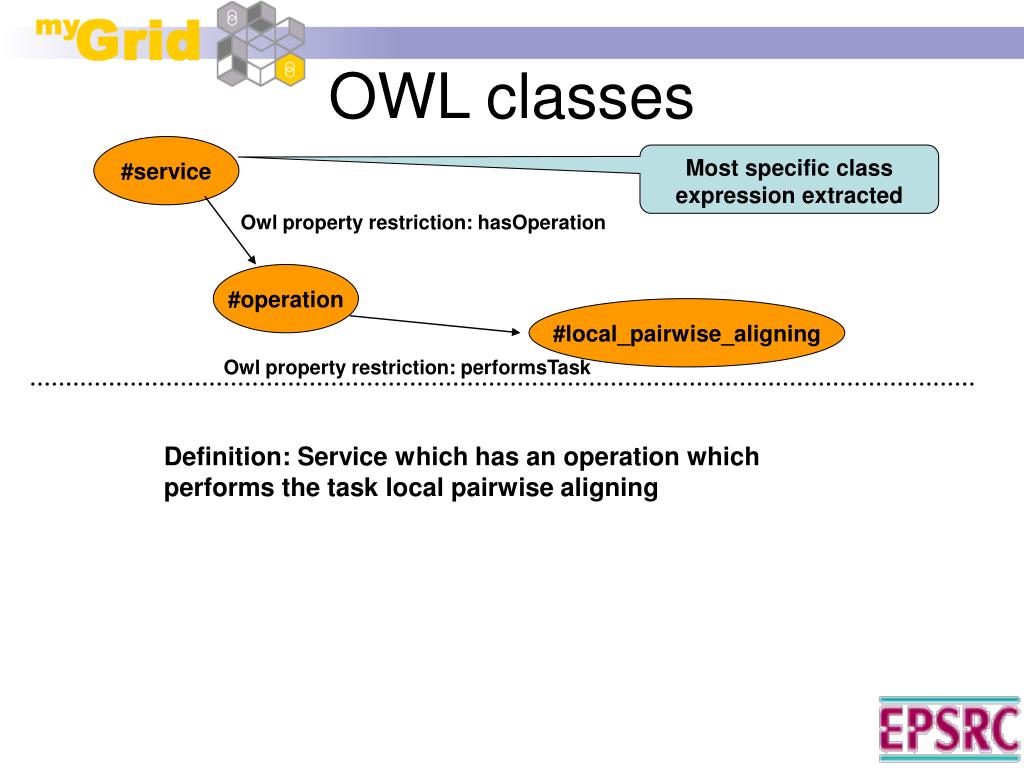 myGrid

OWL classes

#service

Most specific class expression extracted

Owl property restriction: hasOperation

#operation

#local_pairwise_aligning

Owl property restriction: performsTask

Definition: Service which has an operation which performs the task local pairwise aligning

EPSRC